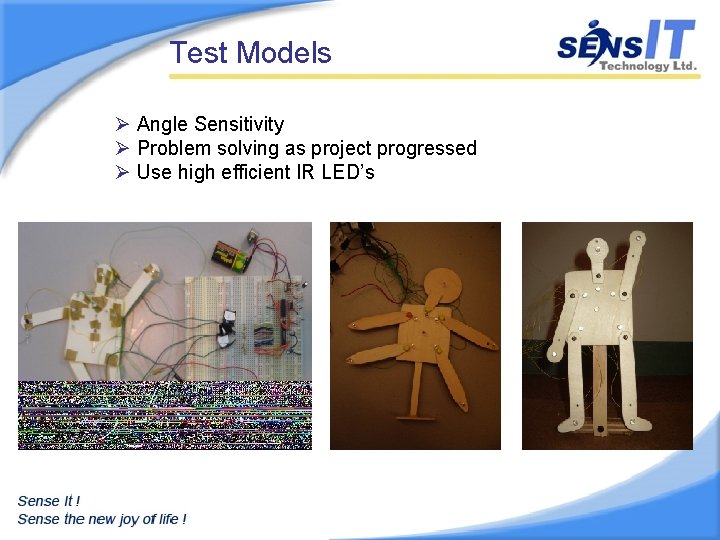 Test Models

SENSIT
Technology Ltd.

➢ Angle Sensitivity
➢ Problem solving as project progressed
➢ Use high efficient IR LED's

Sense It !
Sense the new joy of life !